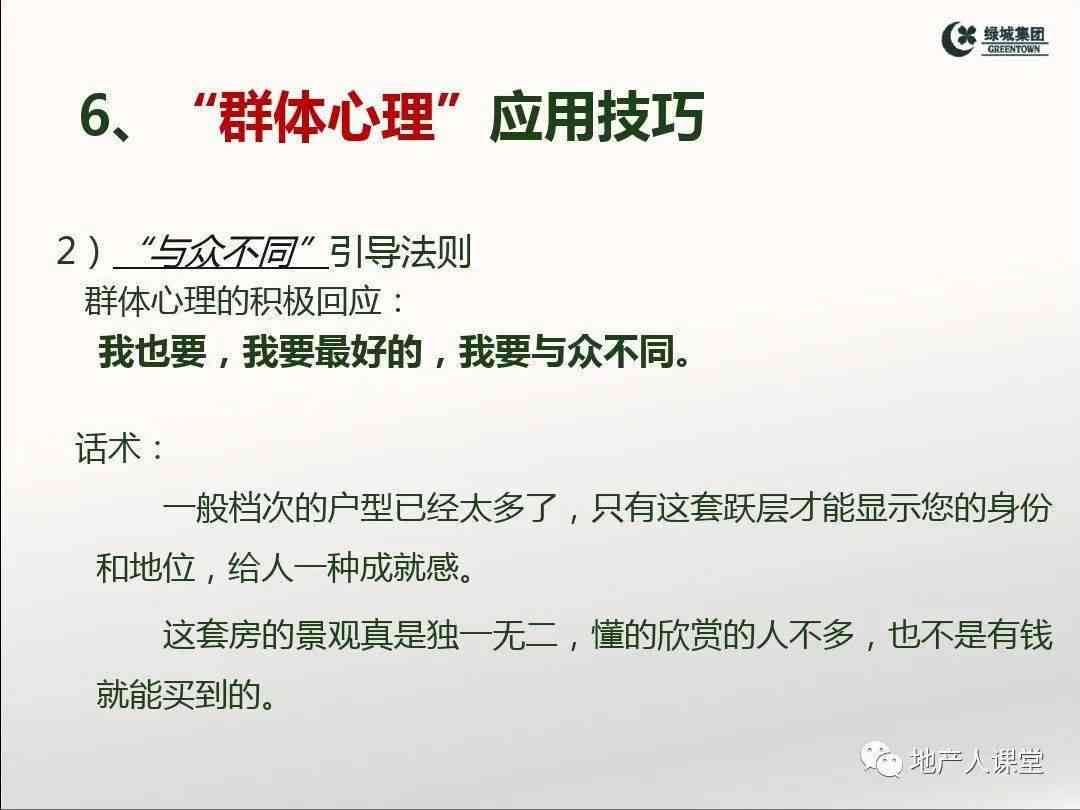 绿城集团
GREENTOWN

6、“群体心理”应用技巧

2）“与众不同”引导法则
群体心理的积极回应：
我也要，我要最好的，我要与众不同。

话术：
一般档次的户型已经太多了，只有这套跃层才能显示您的身份和地位，给人一种成就感。
这套房的景观真是独一无二，懂的欣赏的人不多，也不是有钱就能买到的。

地产人课堂